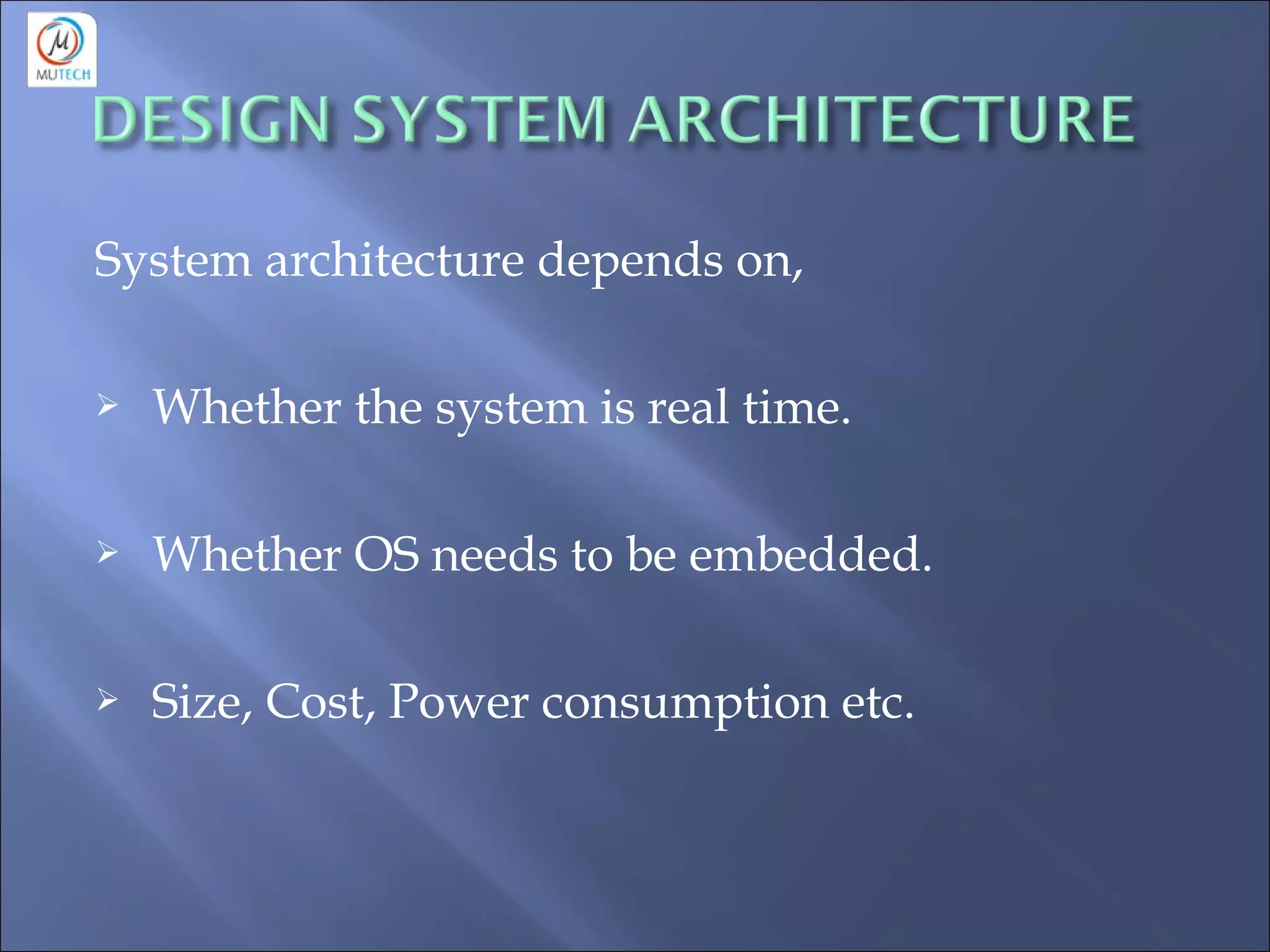 M
MUTECH

DESIGN SYSTEM ARCHITECTURE

System architecture depends on,

➢ Whether the system is real time.

➢ Whether OS needs to be embedded.

➢ Size, Cost, Power consumption etc.